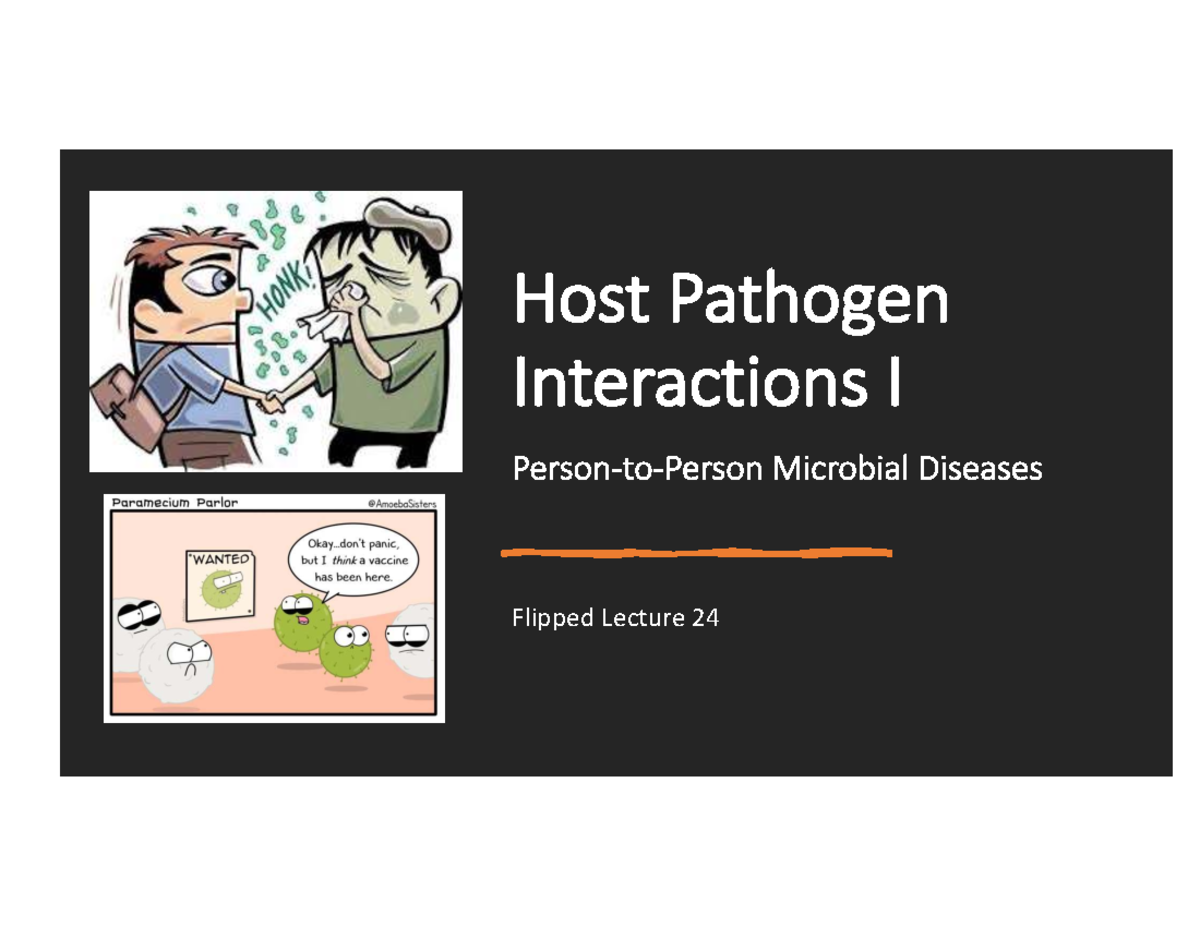 HONK!

Paramecium Parlor

@AmoebaSisters

WANTED

Okay...don't panic, but I think a vaccine has been here.

Host Pathogen Interactions I

Person-to-Person Microbial Diseases

Flipped Lecture 24